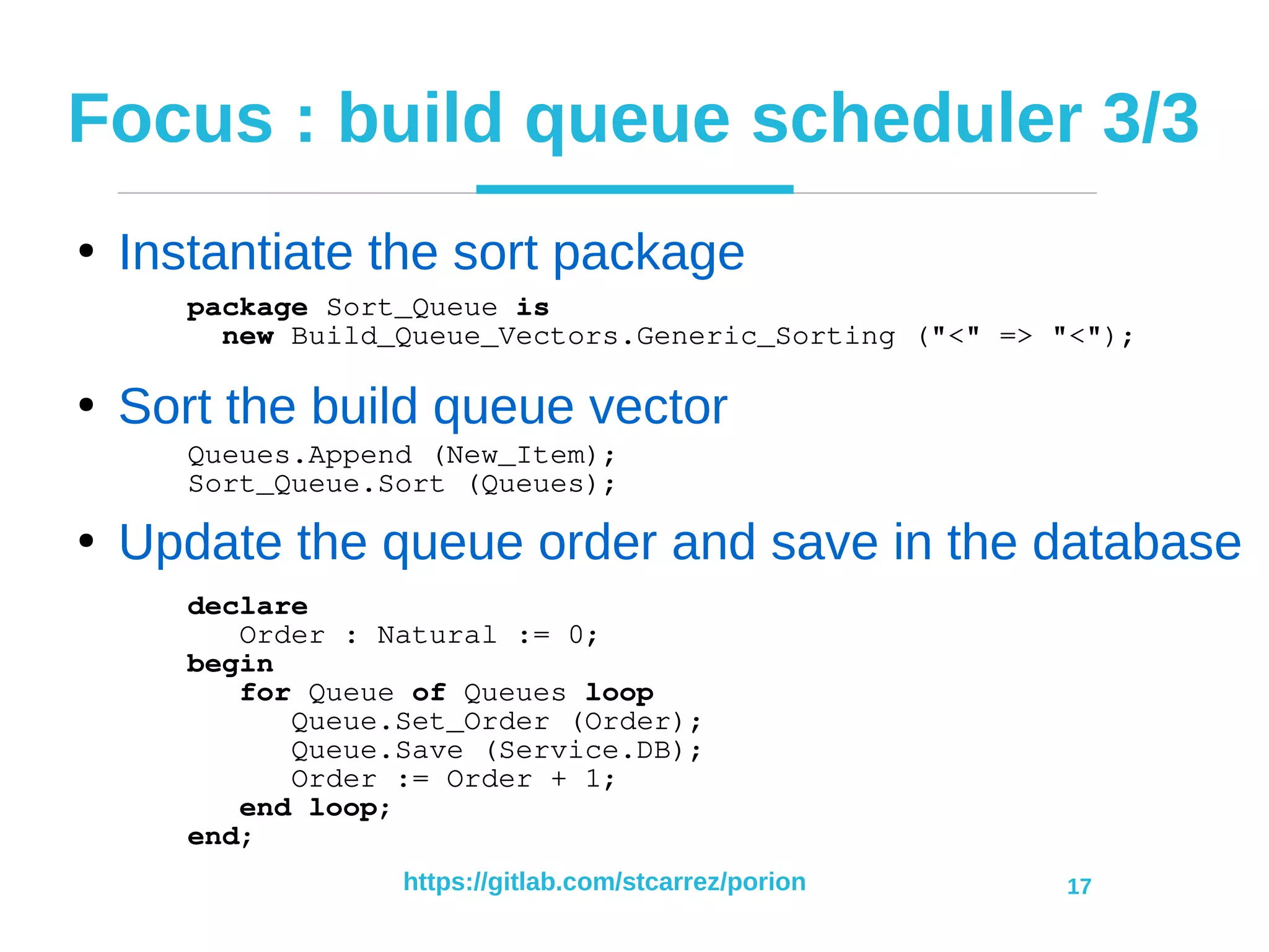 Focus : build queue scheduler 3/3

• Instantiate the sort package

package Sort_Queue is
  new Build_Queue_Vectors.Generic_Sorting ("<" => "<");

• Sort the build queue vector

Queues.Append (New_Item);
Sort_Queue.Sort (Queues);

• Update the queue order and save in the database

declare
   Order : Natural := 0;
begin
   for Queue of Queues loop
      Queue.Set_Order (Order);
      Queue.Save (Service.DB);
      Order := Order + 1;
   end loop;
end;

https://gitlab.com/stcarrez/porion

17